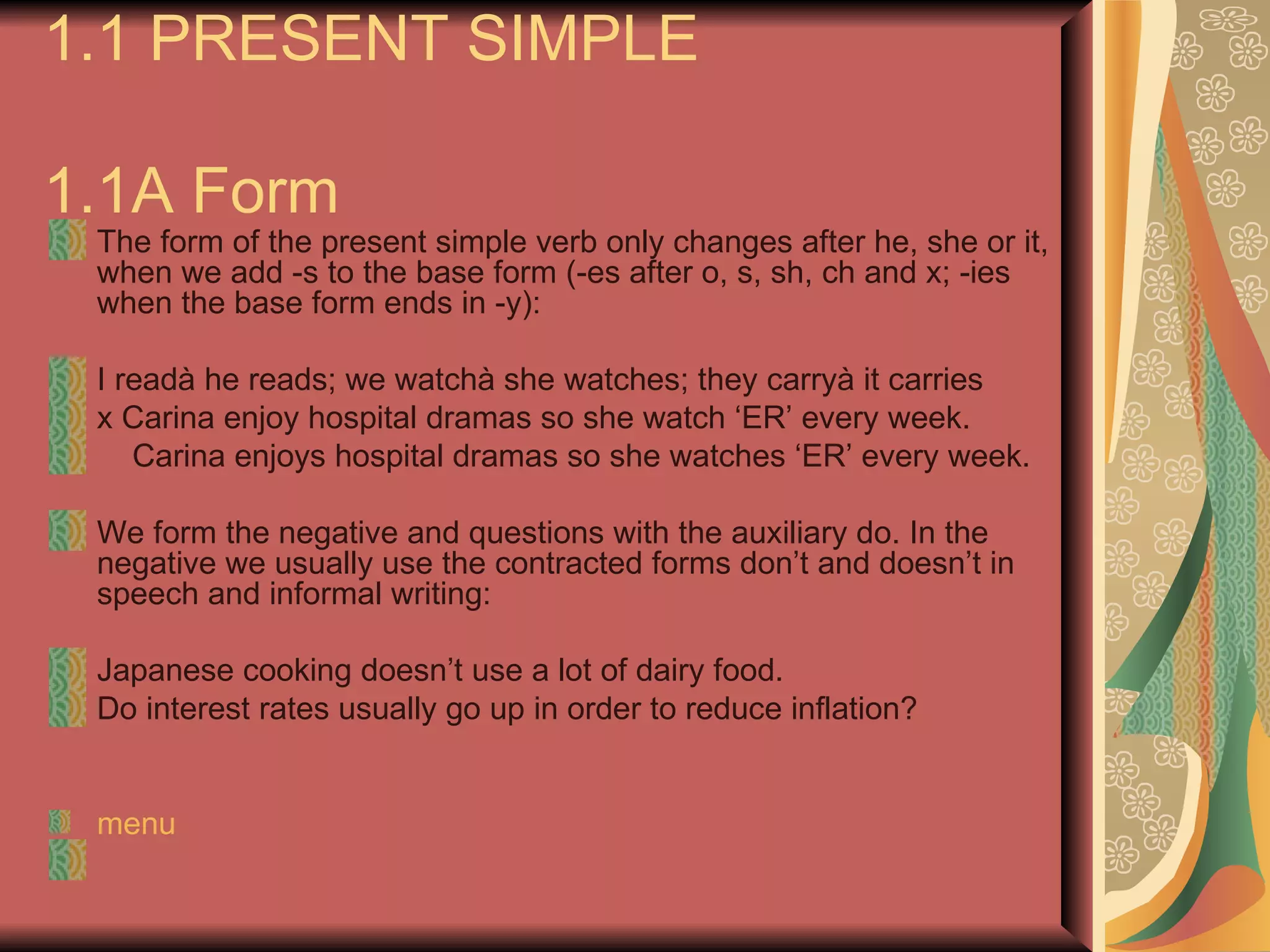 1.1 PRESENT SIMPLE

1.1A Form

The form of the present simple verb only changes after he, she or it, when we add -s to the base form (-es after o, s, sh, ch and x; -ies when the base form ends in -y):

I readà he reads; we watchà she watches; they carryà it carries

x Carina enjoy hospital dramas so she watch ‘ER’ every week.

Carina enjoys hospital dramas so she watches ‘ER’ every week.

We form the negative and questions with the auxiliary do. In the negative we usually use the contracted forms don’t and doesn’t in speech and informal writing:

Japanese cooking doesn’t use a lot of dairy food.

Do interest rates usually go up in order to reduce inflation?

menu